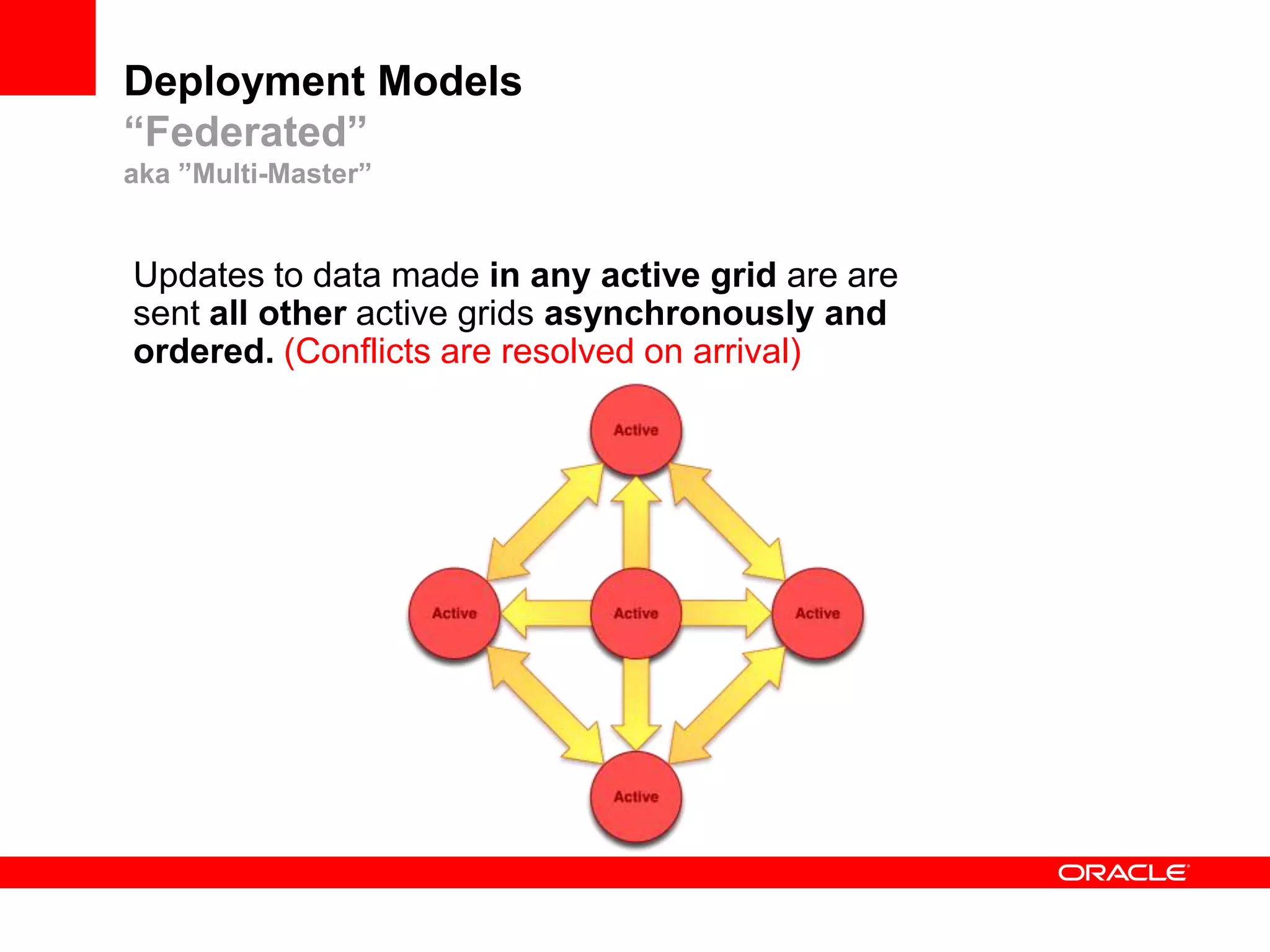 Deployment Models
“Federated”
aka ”Multi-Master”

Updates to data made in any active grid are are sent all other active grids asynchronously and ordered. (Conflicts are resolved on arrival)

Active

Active

Active

Active

Active

ORACLE